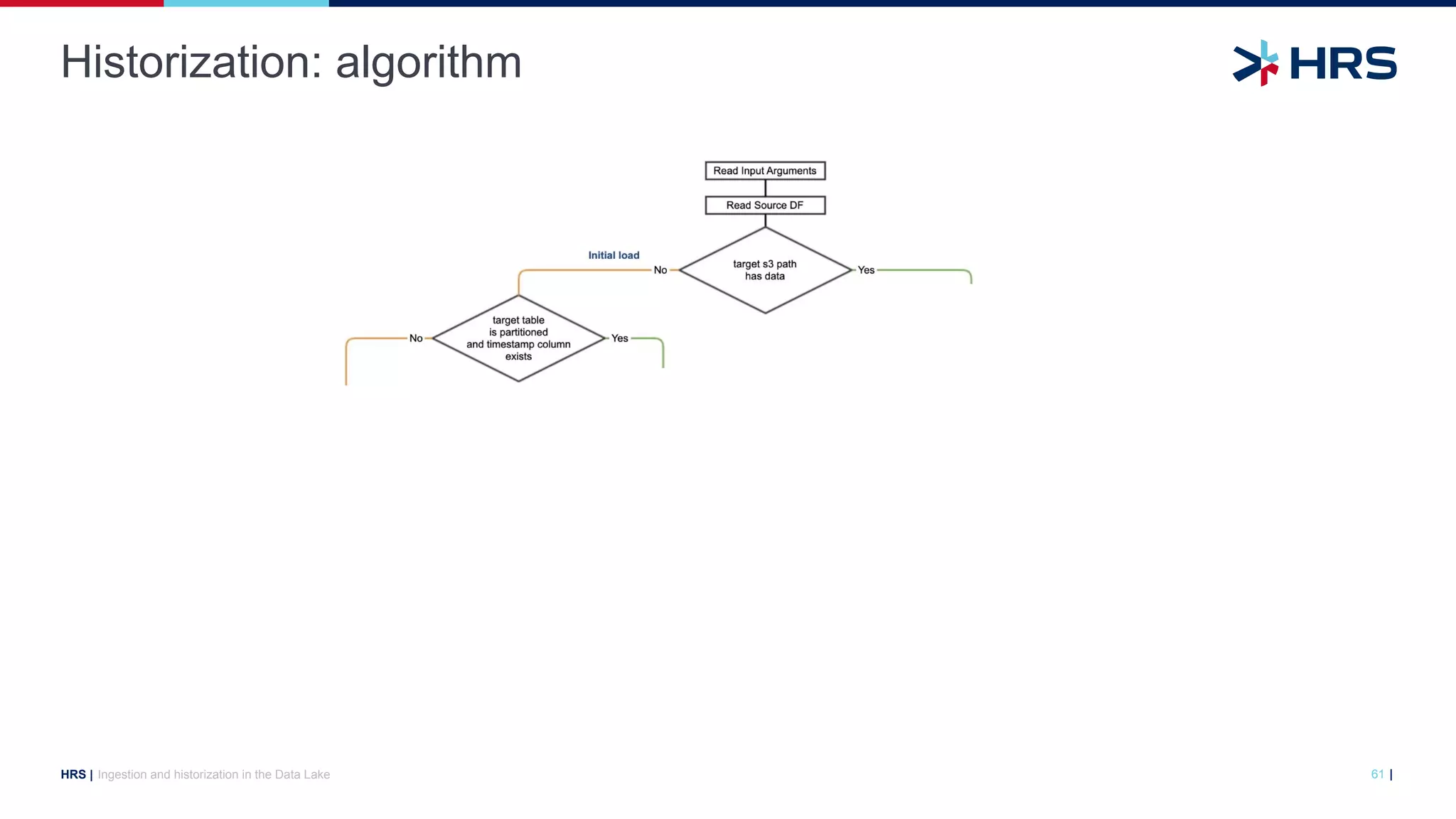 Historization: algorithm

HRS

Read Input Arguments

Read Source DF

Initial load

No

target s3 path has data

Yes

No

target table is partitioned and timestamp column exists

Yes

HRS | Ingestion and historization in the Data Lake

61 |